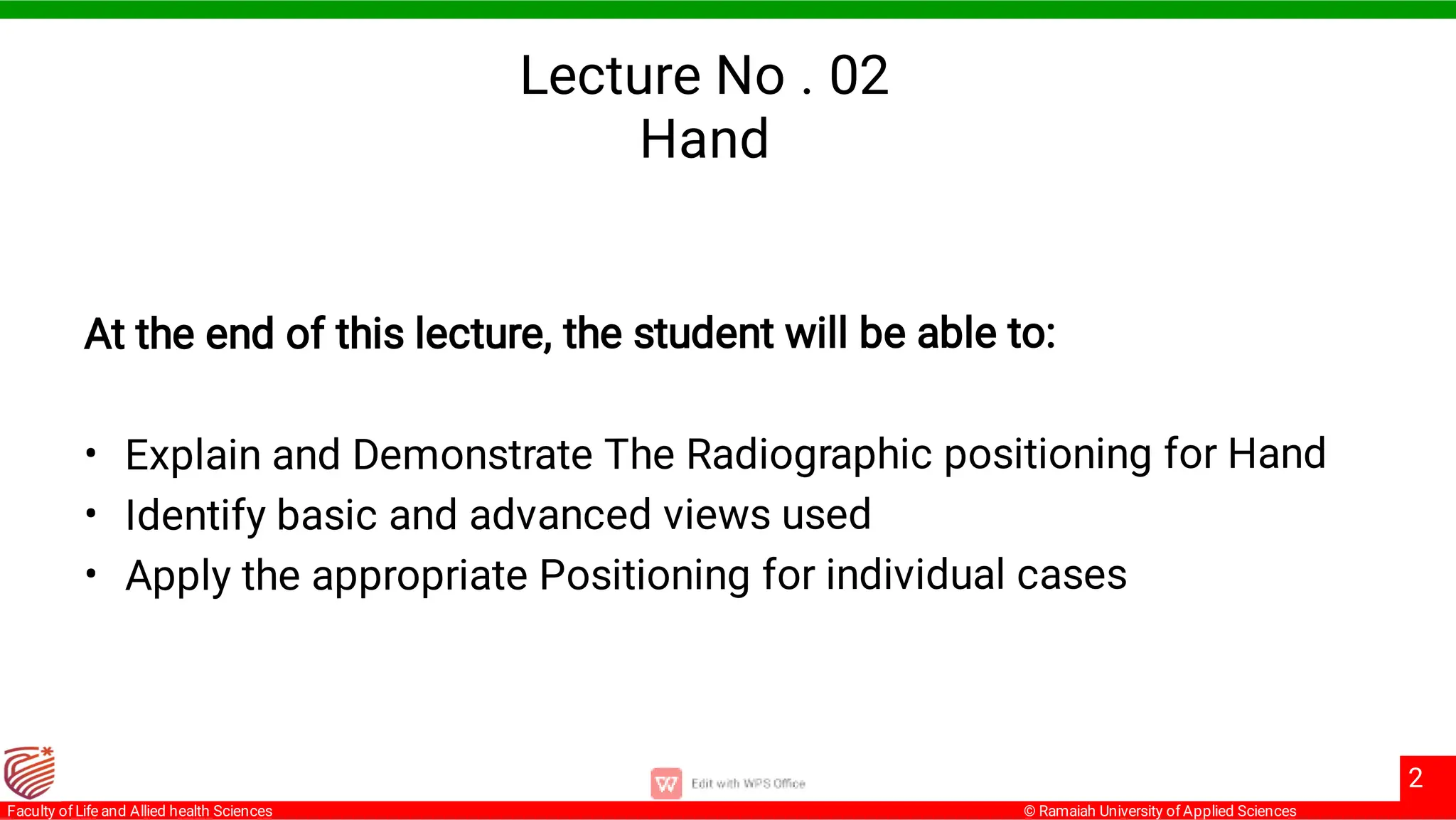 Lecture No . 02
Hand

At the end of this lecture, the student will be able to:

• Explain and Demonstrate The Radiographic positioning for Hand
• Identify basic and advanced views used
• Apply the appropriate Positioning for individual cases

Edit with WPS Office

2

Faculty of Life and Allied health Sciences

© Ramaiah University of Applied Sciences